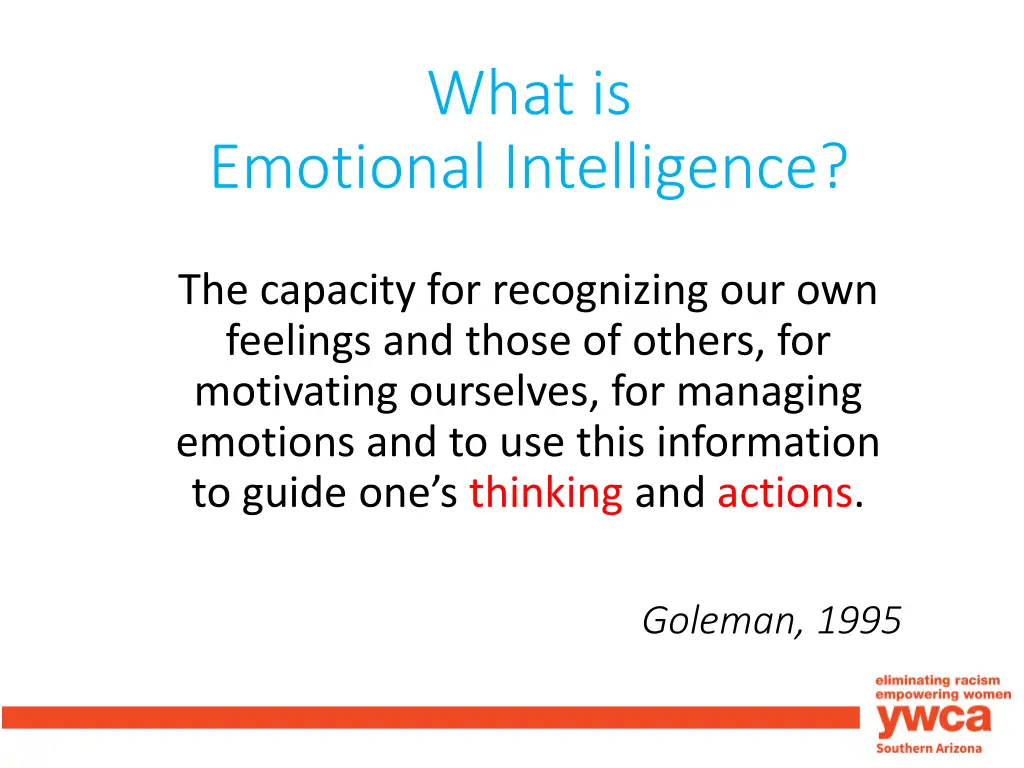 What is
Emotional Intelligence?

The capacity for recognizing our own feelings and those of others, for motivating ourselves, for managing emotions and to use this information to guide one’s thinking and actions.

Goleman, 1995

eliminating racism
empowering women
ywca
Southern Arizona